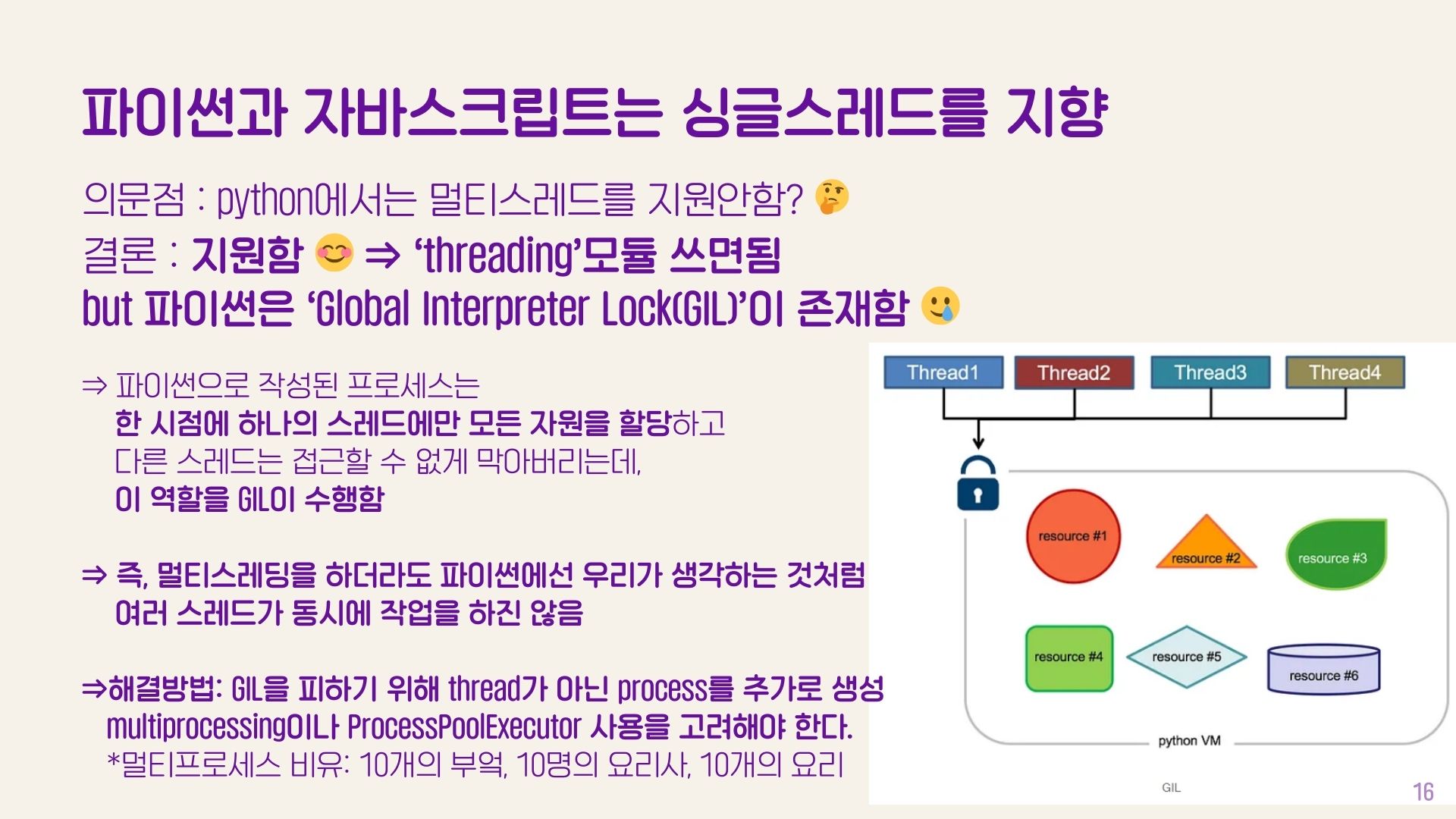 파이썬과 자바스크립트는 싱글스레드를 지향

의문점 : python에서는 멀티스레드를 지원안함? 🤔
결론 : 지원함 😊 ⇒ ‘threading’모듈 쓰면됨
but 파이썬은 ‘Global Interpreter Lock(GIL)’이 존재함 🥲

⇒ 파이썬으로 작성된 프로세스는
한 시점에 하나의 스레드에만 모든 자원을 할당하고
다른 스레드는 접근할 수 없게 막아버리는데,
이 역할을 GIL이 수행함

⇒ 즉, 멀티스레딩을 하더라도 파이썬에선 우리가 생각하는 것처럼
여러 스레드가 동시에 작업을 하진 않음

⇒해결방법: GIL을 피하기 위해 thread가 아닌 process를 추가로 생성
multiprocessing이나 ProcessPoolExecutor 사용을 고려해야 한다.
*멀티프로세스 비유: 10개의 부엌, 10명의 요리사, 10개의 요리

Thread1 Thread2 Thread3 Thread4

resource #1 resource #2 resource #3
resource #4 resource #5 resource #6

python VM

GIL

16